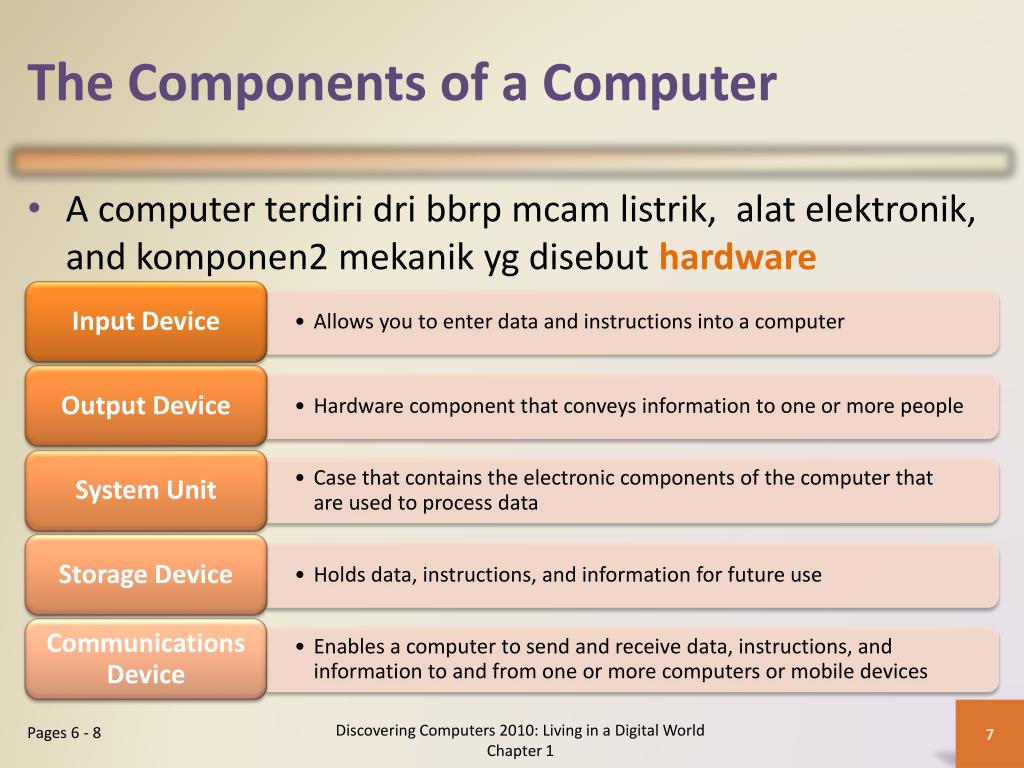 The Components of a Computer

• A computer terdiri dri bbrp mcam listrik, alat elektronik, and komponen2 mekanik yg disebut hardware

Input Device
• Allows you to enter data and instructions into a computer

Output Device
• Hardware component that conveys information to one or more people

System Unit
• Case that contains the electronic components of the computer that are used to process data

Storage Device
• Holds data, instructions, and information for future use

Communications Device
• Enables a computer to send and receive data, instructions, and information to and from one or more computers or mobile devices

Pages 6 - 8

Discovering Computers 2010: Living in a Digital World
Chapter 1

7